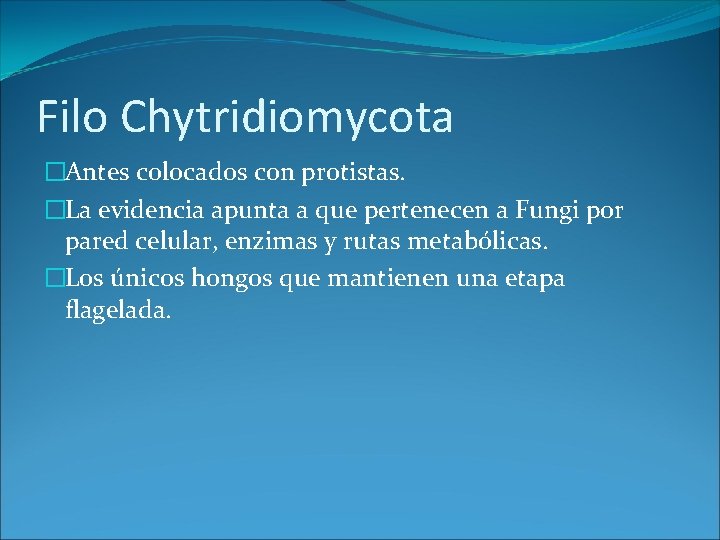 Filo Chytridiomycota

□Antes colocados con protistas.

□La evidencia apunta a que pertenecen a Fungi por pared celular, enzimas y rutas metabólicas.

□Los únicos hongos que mantienen una etapa flagelada.